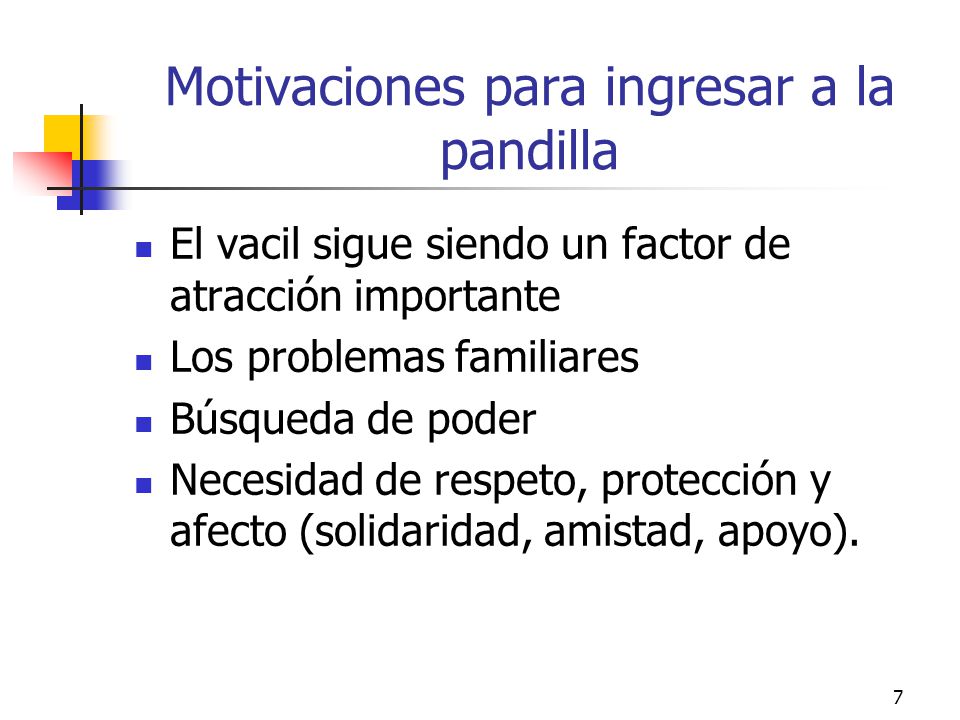 Motivaciones para ingresar a la pandilla

- El vacil sigue siendo un factor de atracción importante
- Los problemas familiares
- Búsqueda de poder
- Necesidad de respeto, protección y afecto (solidaridad, amistad, apoyo).

7